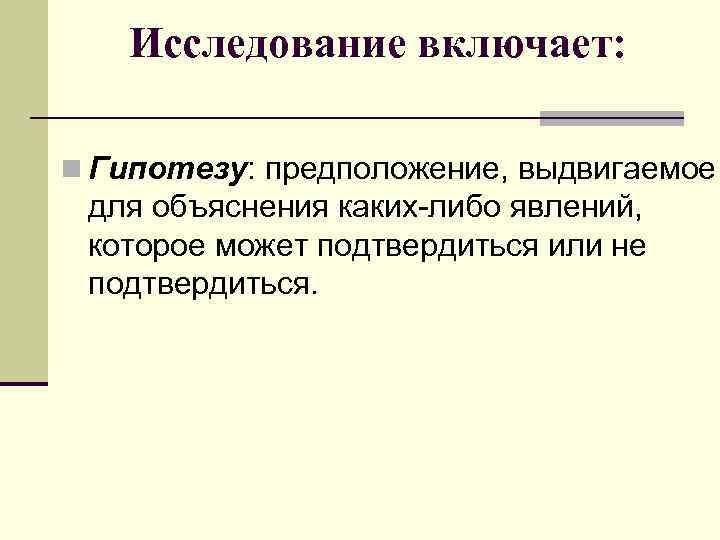 Исследование включает:

Гипотезу: предположение, выдвигаемое для объяснения каких-либо явлений, которое может подтвердиться или не подтвердиться.